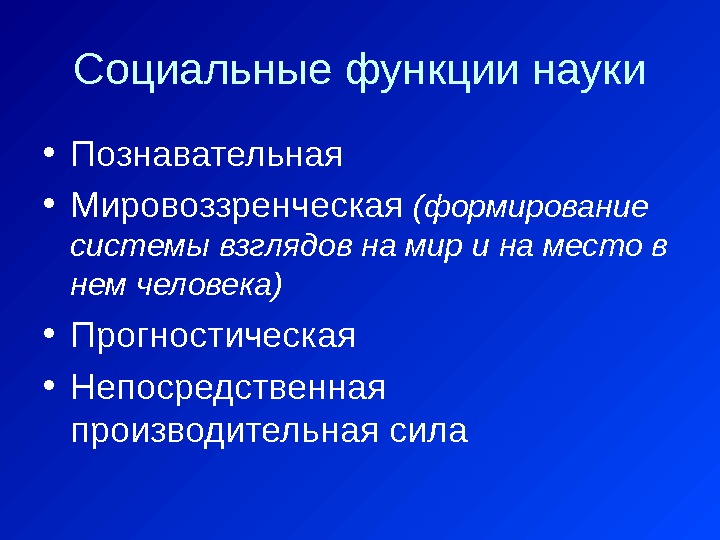 Социальные функции науки

• Познавательная
• Мировоззренческая (формирование системы взглядов на мир и на место в нем человека)
• Прогностическая
• Непосредственная производительная сила